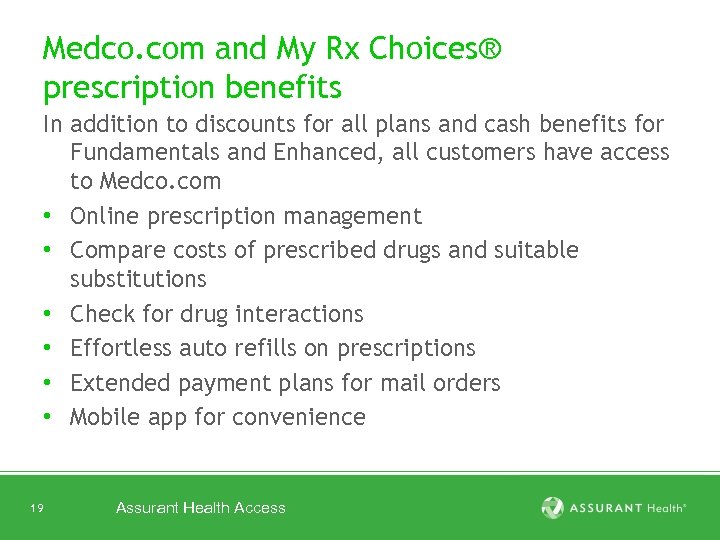 Medco.com and My Rx Choices® prescription benefits

In addition to discounts for all plans and cash benefits for Fundamentals and Enhanced, all customers have access to Medco.com

• Online prescription management
• Compare costs of prescribed drugs and suitable substitutions
• Check for drug interactions
• Effortless auto refills on prescriptions
• Extended payment plans for mail orders
• Mobile app for convenience

19 Assurant Health Access

ASSURANT Health®